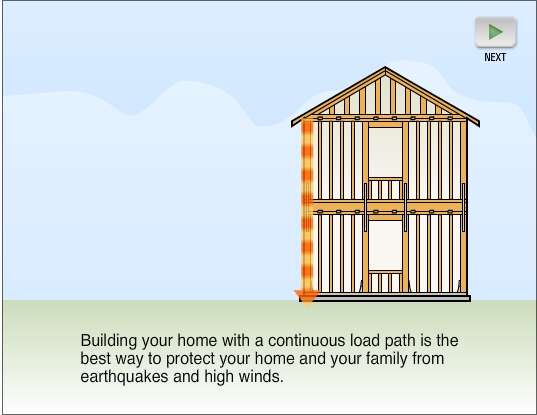 NEXT

Building your home with a continuous load path is the best way to protect your home and your family from earthquakes and high winds.